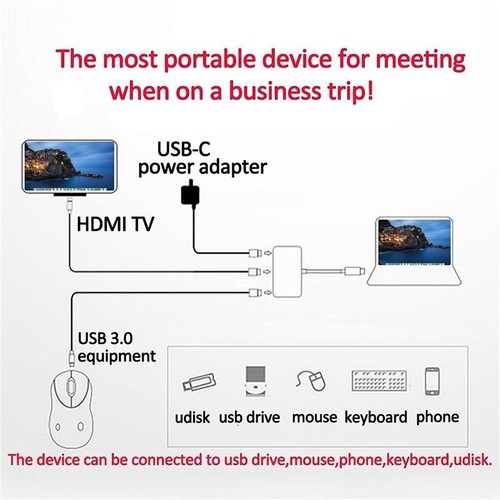 The most portable device for meeting when on a business trip!

USB-C power adapter

HDMI TV

USB 3.0 equipment

udisk usb drive mouse keyboard phone

The device can be connected to usb drive,mouse,phone,keyboard,udisk.